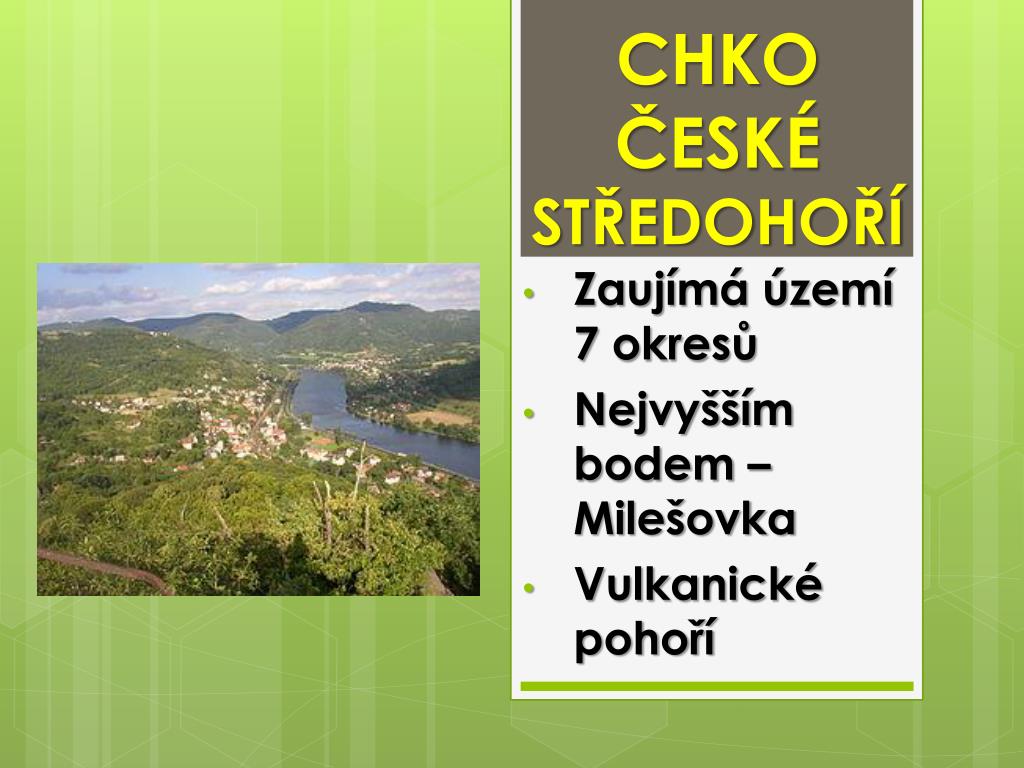 CHKO ČESKÉ STŘEDOHOŘÍ

• Zaujímá území 7 okresů
• Nejvyšším bodem – Milešovka
• Vulkanické pohoří